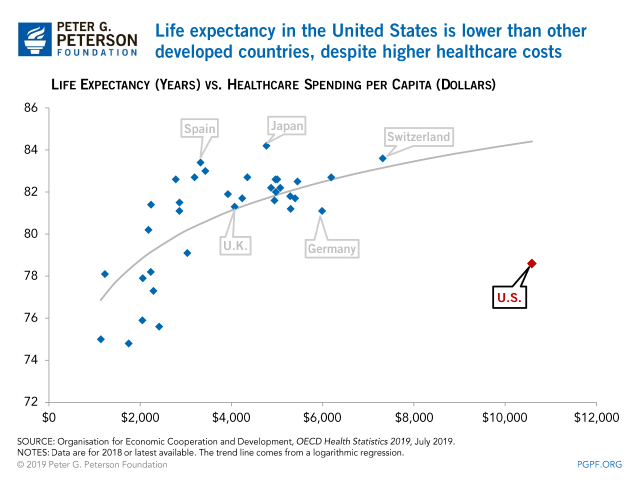 PETER G. PETERSON FOUNDATION

Life expectancy in the United States is lower than other developed countries, despite higher healthcare costs

LIFE EXPECTANCY (YEARS) VS. HEALTHCARE SPENDING PER CAPITA (DOLLARS)

86
84
82
80
78
76
74
72

Spain
Japan
Switzerland
U.K.
Germany
U.S.

$0
$2,000
$4,000
$6,000
$8,000
$10,000
$12,000

SOURCE: Organisation for Economic Cooperation and Development, OECD Health Statistics 2019, July 2019.
NOTES: Data are for 2018 or latest available. The trend line comes from a logarithmic regression.
© 2019 Peter G. Peterson Foundation
PGPF.ORG